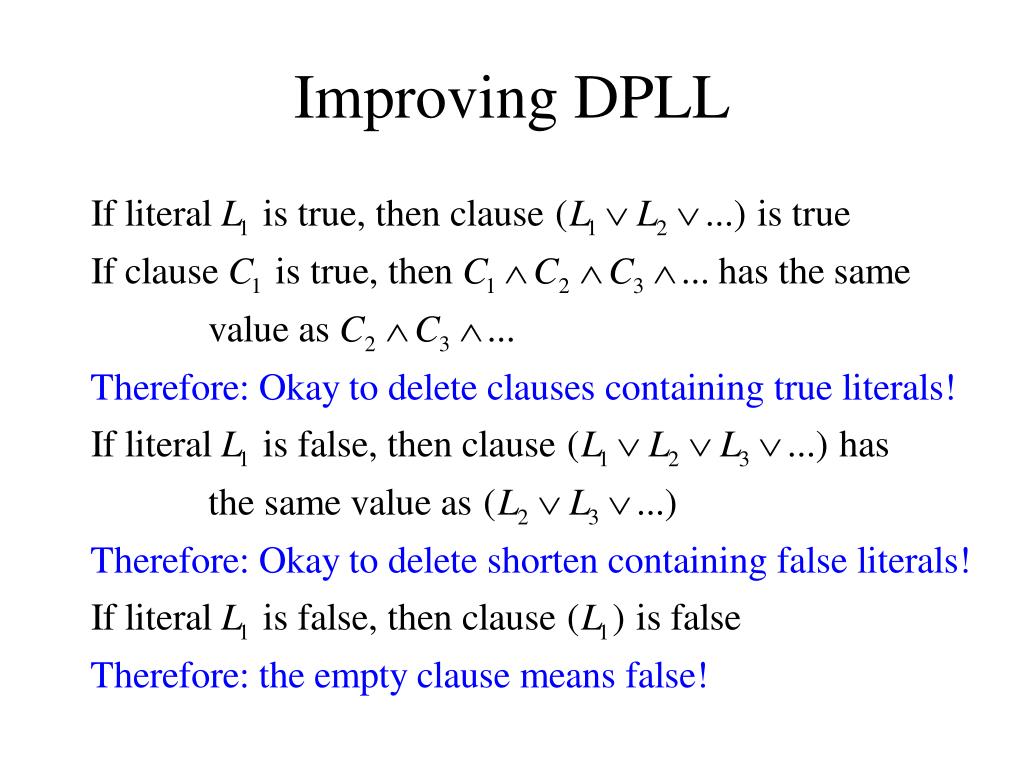 Improving DPLL

If literal $L_1$ is true, then clause $(L_1 \vee L_2 \vee ...)$ is true

If clause $C_1$ is true, then $C_1 \wedge C_2 \wedge C_3 \wedge ...$ has the same value as $C_2 \wedge C_3 \wedge ...$

Therefore: Okay to delete clauses containing true literals!

If literal $L_1$ is false, then clause $(L_1 \vee L_2 \vee L_3 \vee ...)$ has the same value as $(L_2 \vee L_3 \vee ...)$

Therefore: Okay to delete shorten containing false literals!

If literal $L_1$ is false, then clause $(L_1)$ is false

Therefore: the empty clause means false!